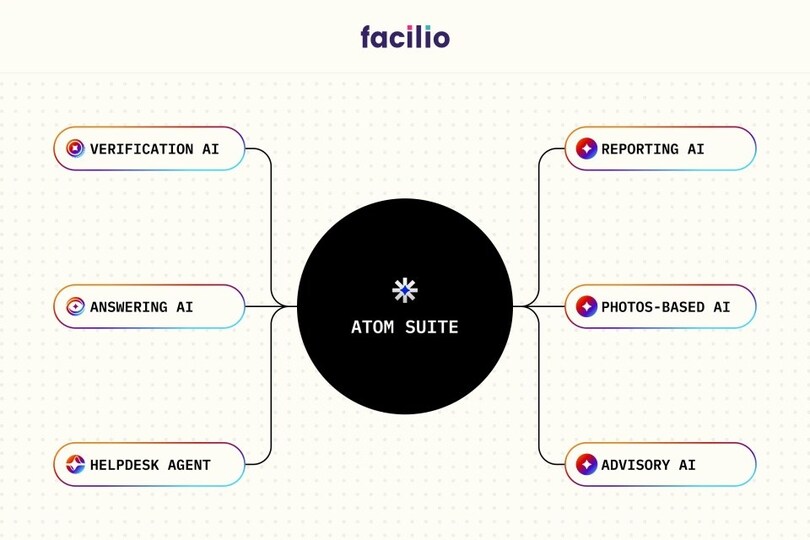 facilio

VERIFICATION AI

ANSWERING AI

HELPDESK AGENT

ATOM SUITE

REPORTING AI

PHOTOS-BASED AI

ADVISORY AI